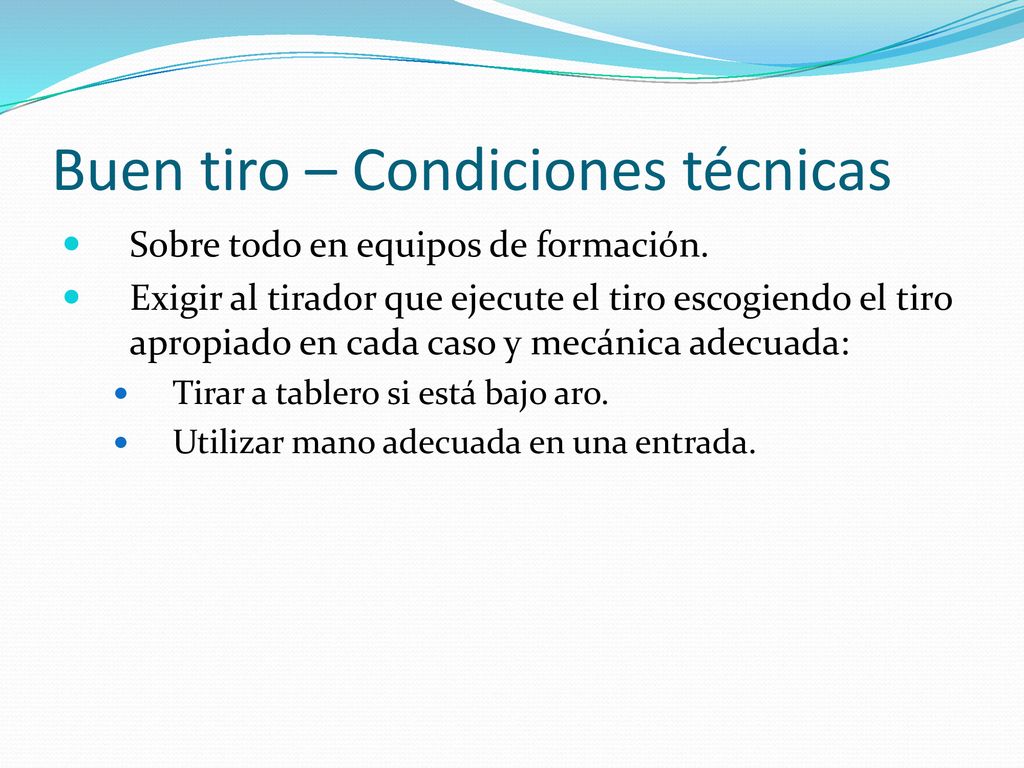 Buen tiro – Condiciones técnicas

- Sobre todo en equipos de formación.
- Exigir al tirador que ejecute el tiro escogiendo el tiro apropiado en cada caso y mecánica adecuada:
  - Tirar a tablero si está bajo aro.
  - Utilizar mano adecuada en una entrada.